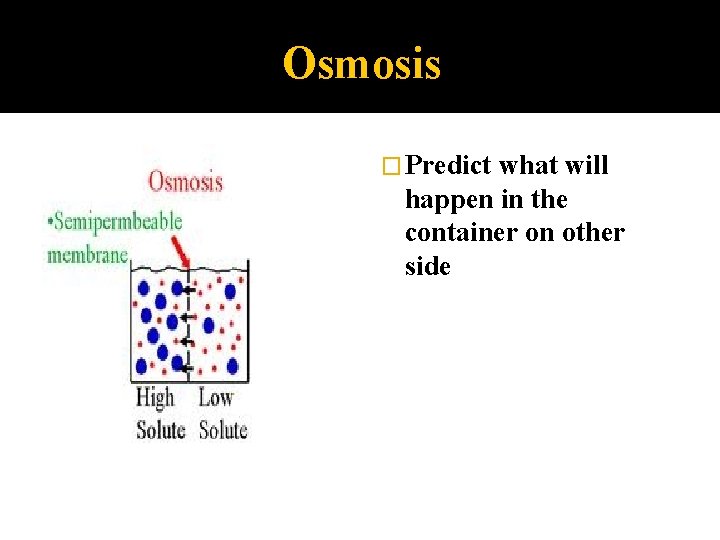 Osmosis

Osmosis

•Semipermbeable membrane

High Solute

Low Solute

□ Predict what will happen in the container on other side